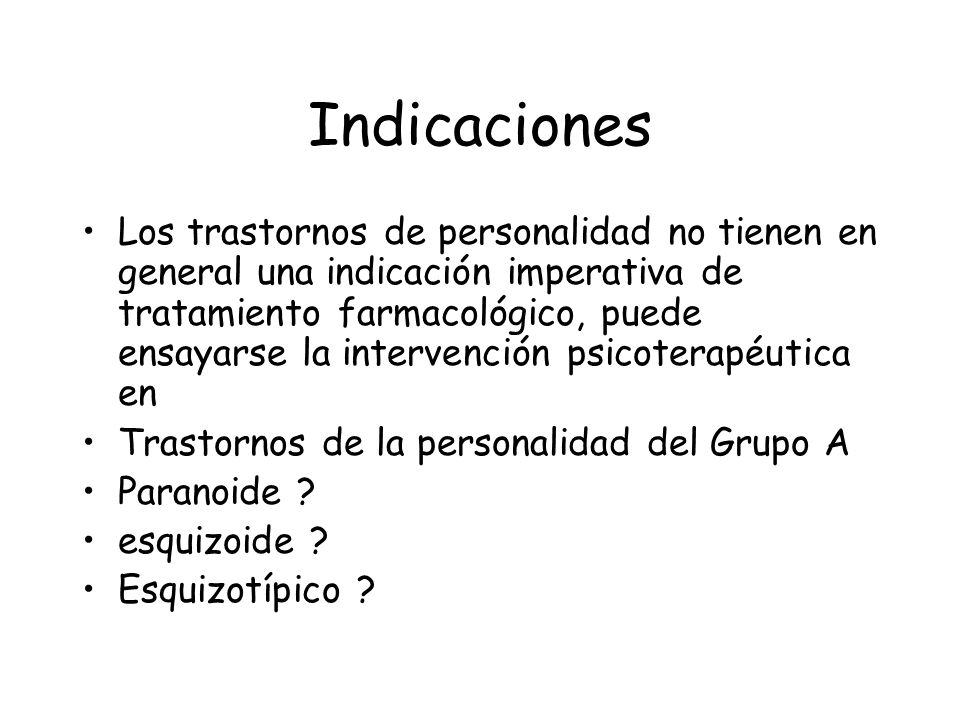 Indicaciones

• Los trastornos de personalidad no tienen en general una indicación imperativa de tratamiento farmacológico, puede ensayarse la intervención psicoterapéutica en
• Trastornos de la personalidad del Grupo A
• Paranoide ?
• esquizoide ?
• Esquizotípico ?